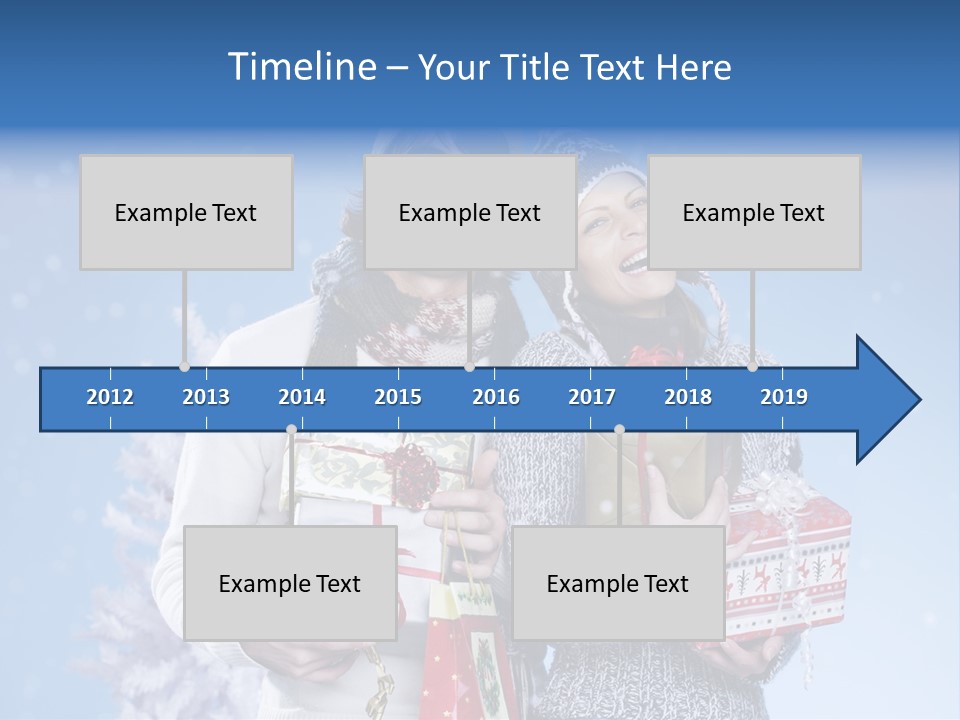 Timeline – Your Title Text Here

Example Text

Example Text

Example Text

2012 2013 2014 2015 2016 2017 2018 2019

Example Text

Example Text